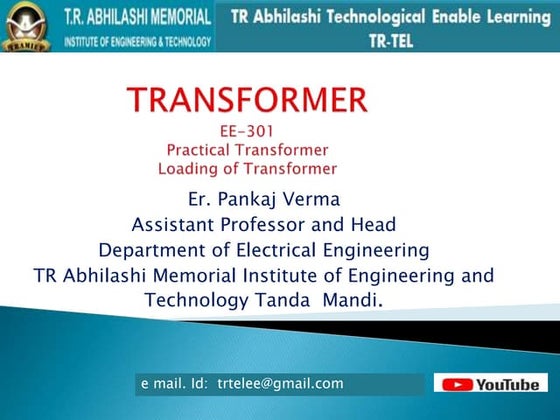 TRAMIET

T.R. ABHILASHI MEMORIAL
INSTITUTE OF ENGINEERING & TECHNOLOGY

TR Abhilashi Technological Enable Learning
TR-TEL

TRANSFORMER

EE-301
Practical Transformer
Loading of Transformer

Er. Pankaj Verma
Assistant Professor and Head
Department of Electrical Engineering
TR Abhilashi Memorial Institute of Engineering and Technology Tanda Mandi.

e mail. Id: trtelee@gmail.com

YouTube